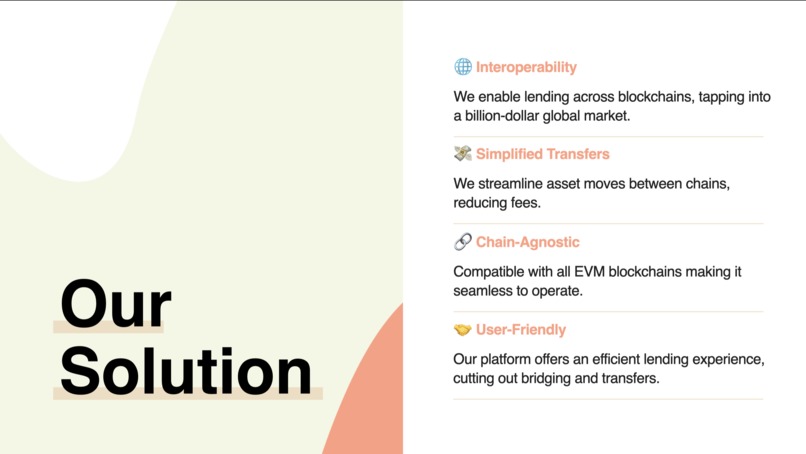 Our Solution

🌐 Interoperability

We enable lending across blockchains, tapping into a billion-dollar global market.

💸 Simplified Transfers

We streamline asset moves between chains, reducing fees.

🔗 Chain-Agnostic

Compatible with all EVM blockchains making it seamless to operate.

🤝 User-Friendly

Our platform offers an efficient lending experience, cutting out bridging and transfers.